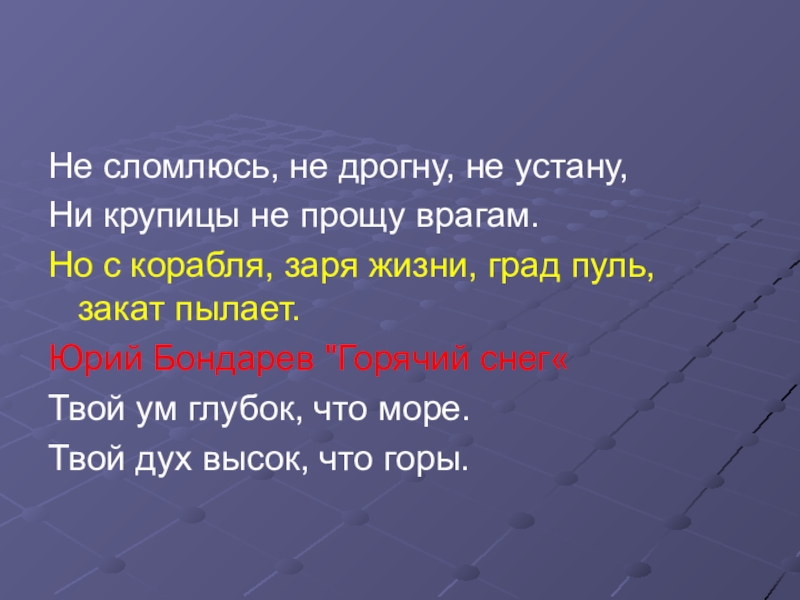 Не сломлюсь, не дрогну, не устану,
Ни крупицы не прощу врагам.
Но с корабля, заря жизни, град пуль, закат пылает.
Юрий Бондарев "Горячий снег«
Твой ум глубок, что море.
Твой дух высок, что горы.